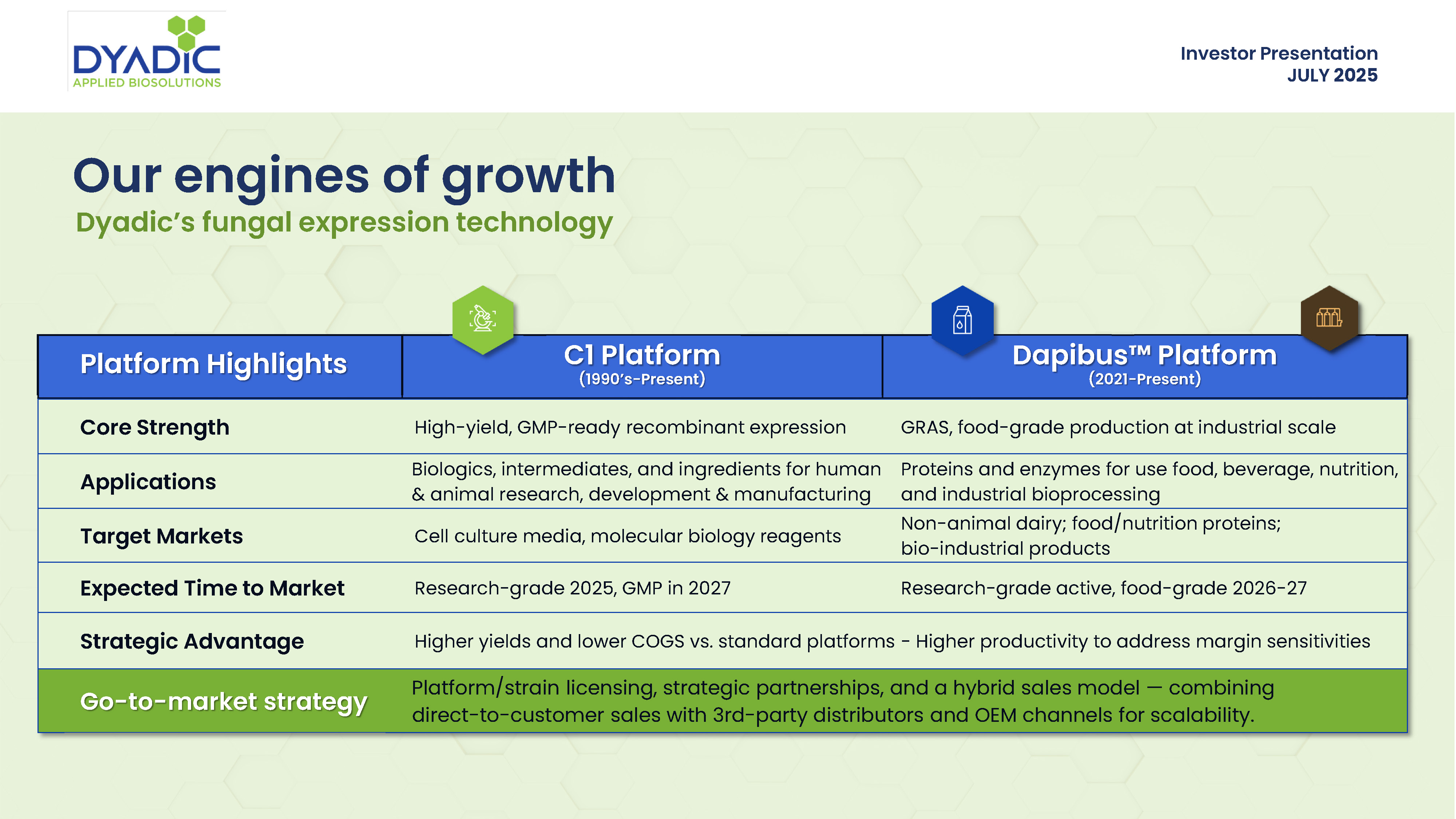 DYADIC
APPLIED BIOSOLUTIONS

Investor Presentation
JULY 2025

Our engines of growth
Dyadic's fungal expression technology

| Platform Highlights | C1 Platform (1990's-Present) | Dapibus™ Platform (2021-Present) |
|---|---|---|
| Core Strength | High-yield, GMP-ready recombinant expression | GRAS, food-grade production at industrial scale |
| Applications | Biologics, intermediates, and ingredients for human & animal research, development & manufacturing | Proteins and enzymes for use food, beverage, nutrition, and industrial bioprocessing |
| Target Markets | Cell culture media, molecular biology reagents | Non-animal dairy; food/nutrition proteins; bio-industrial products |
| Expected Time to Market | Research-grade 2025, GMP in 2027 | Research-grade active, food-grade 2026-27 |
| Strategic Advantage | Higher yields and lower COGS vs. standard platforms - Higher productivity to address margin sensitivities | |
| Go-to-market strategy | Platform/strain licensing, strategic partnerships, and a hybrid sales model — combining direct-to-customer sales with 3rd-party distributors and OEM channels for scalability. | |